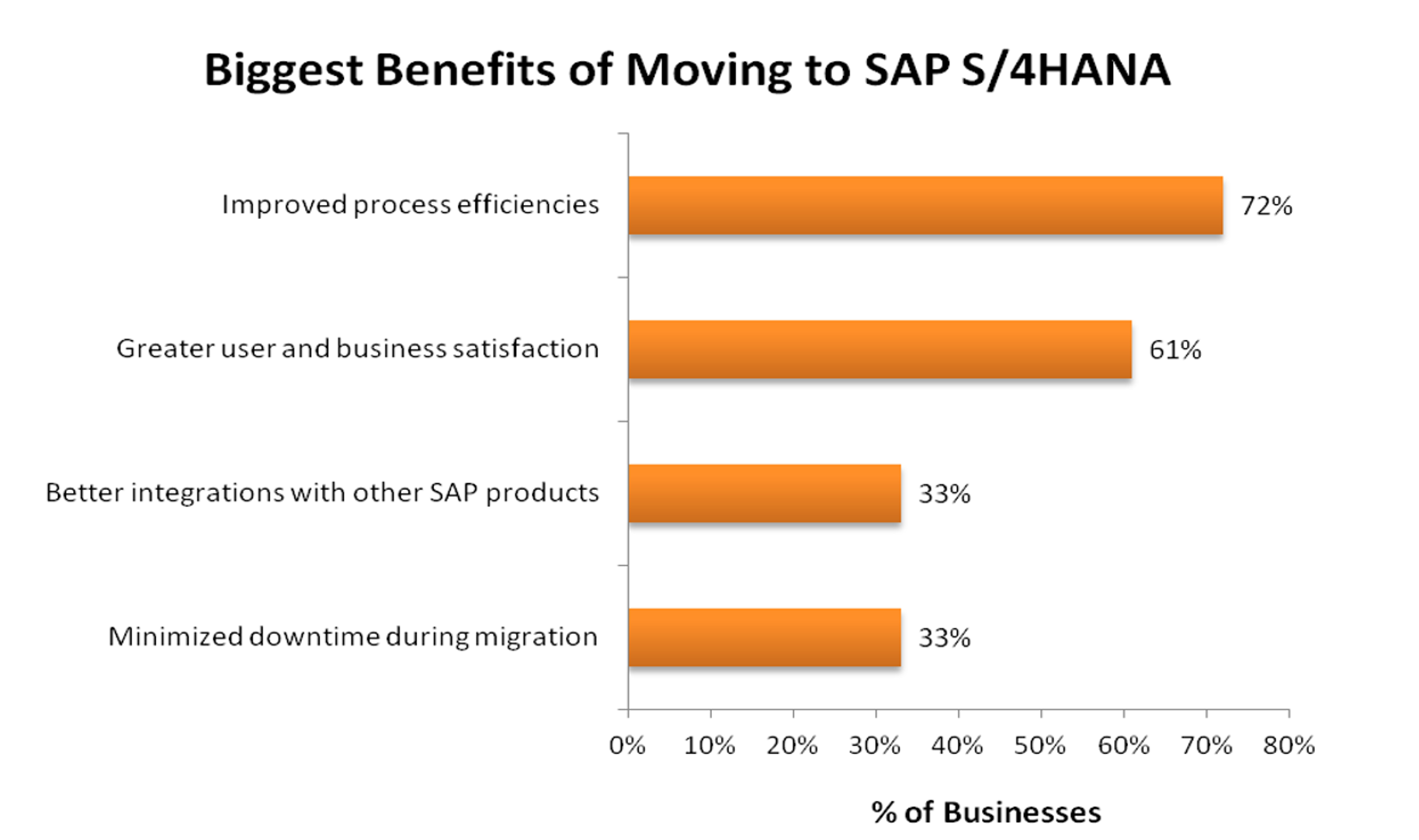 Biggest Benefits of Moving to SAP S/4HANA

Improved process efficiencies
72%

Greater user and business satisfaction
61%

Better integrations with other SAP products
33%

Minimized downtime during migration
33%

0% 10% 20% 30% 40% 50% 60% 70% 80%

% of Businesses